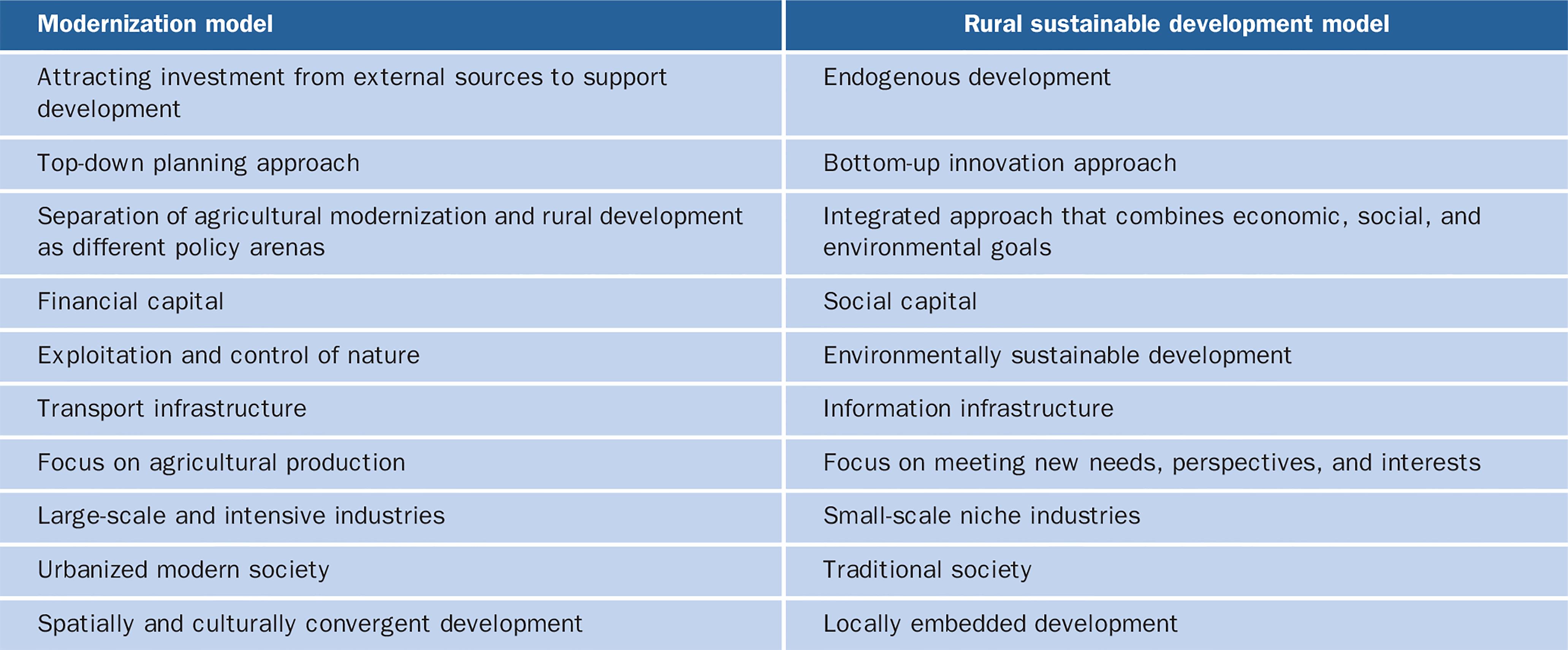 | Modernization model | Rural sustainable development model |
|---|---|
| Attracting investment from external sources to support development | Endogenous development |
| Top-down planning approach | Bottom-up innovation approach |
| Separation of agricultural modernization and rural development as different policy arenas | Integrated approach that combines economic, social, and environmental goals |
| Financial capital | Social capital |
| Exploitation and control of nature | Environmentally sustainable development |
| Transport infrastructure | Information infrastructure |
| Focus on agricultural production | Focus on meeting new needs, perspectives, and interests |
| Large-scale and intensive industries | Small-scale niche industries |
| Urbanized modern society | Traditional society |
| Spatially and culturally convergent development | Locally embedded development |